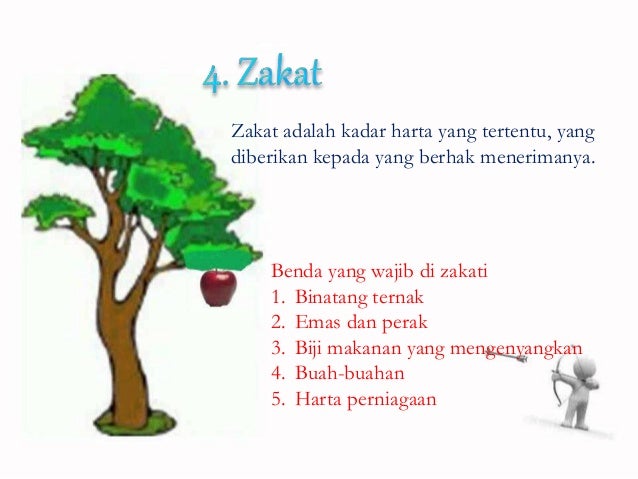 4. Zakat

Zakat adalah kadar harta yang tertentu, yang diberikan kepada yang berhak menerimanya.

Benda yang wajib di zakati
1. Binatang ternak
2. Emas dan perak
3. Biji makanan yang mengenyangkan
4. Buah-buahan
5. Harta perniagaan